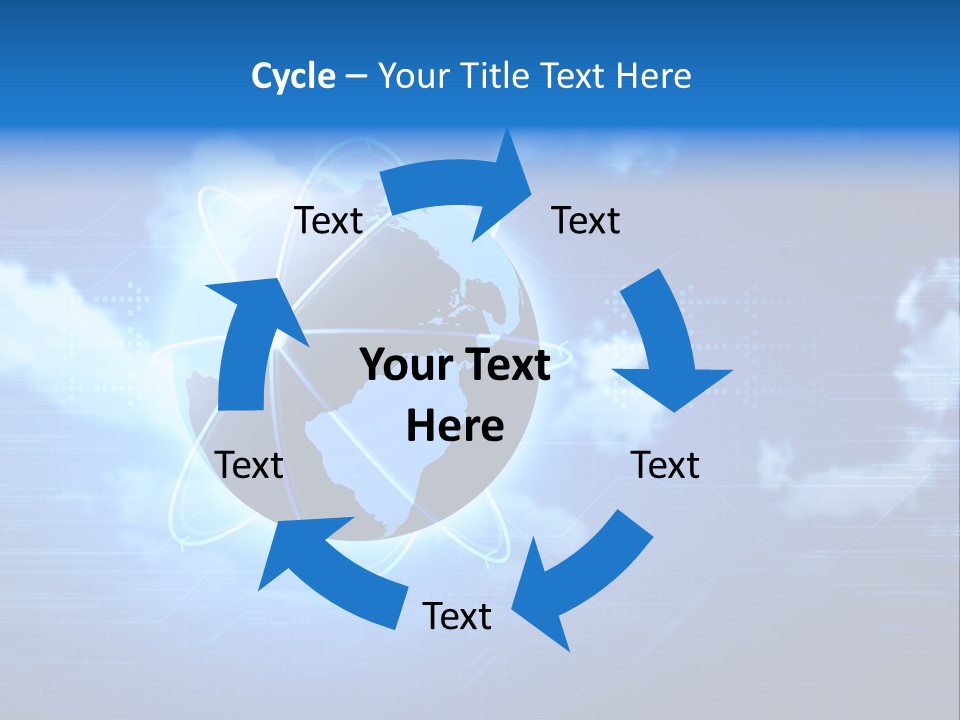 Cycle – Your Title Text Here

Text

Text

Your Text Here

Text

Text

Text